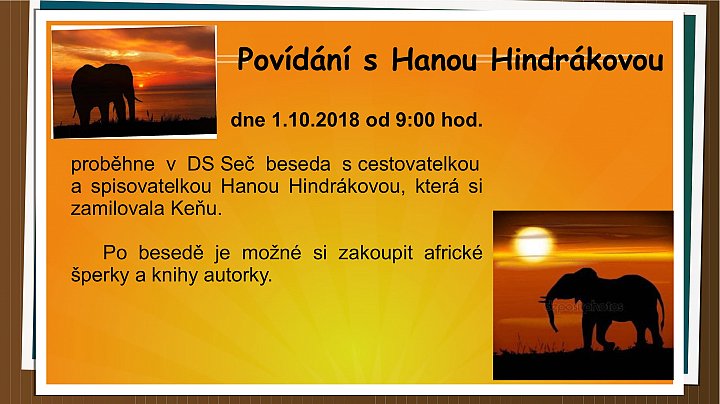 Povídání s Hanou Hindrákovou

dne 1.10.2018 od 9:00 hod.

proběhne v DS Seč beseda s cestovatelkou a spisovatelkou Hanou Hindrákovou, která si zamilovala Keňu.

Po besedě je možné si zakoupit africké šperky a knihy autorky.

depositphotos